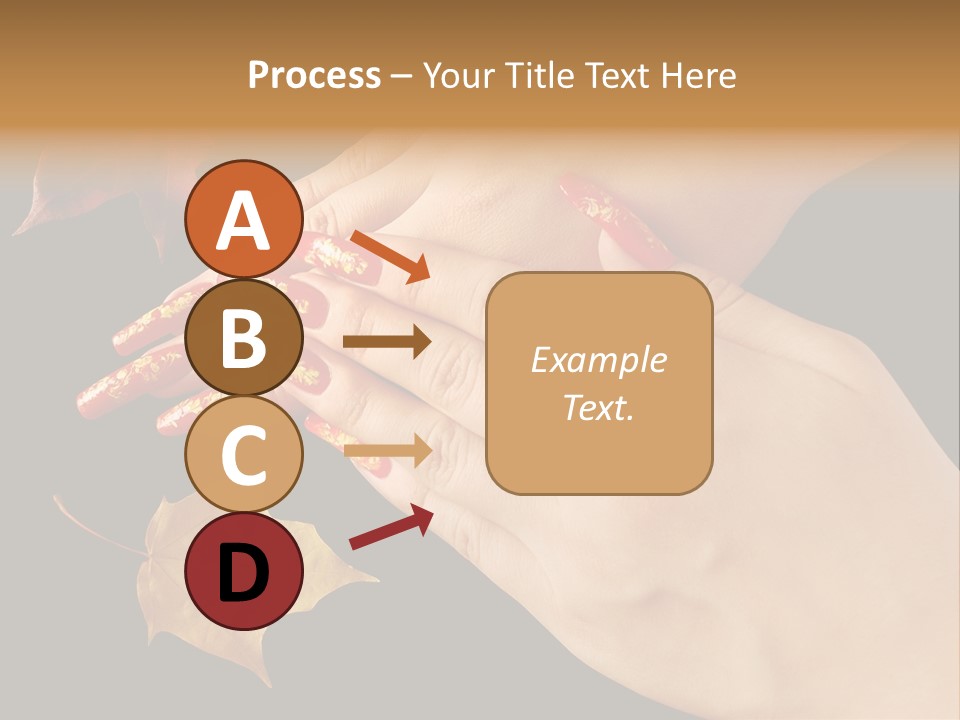 Process – Your Title Text Here

A

B

C

D

Example Text.